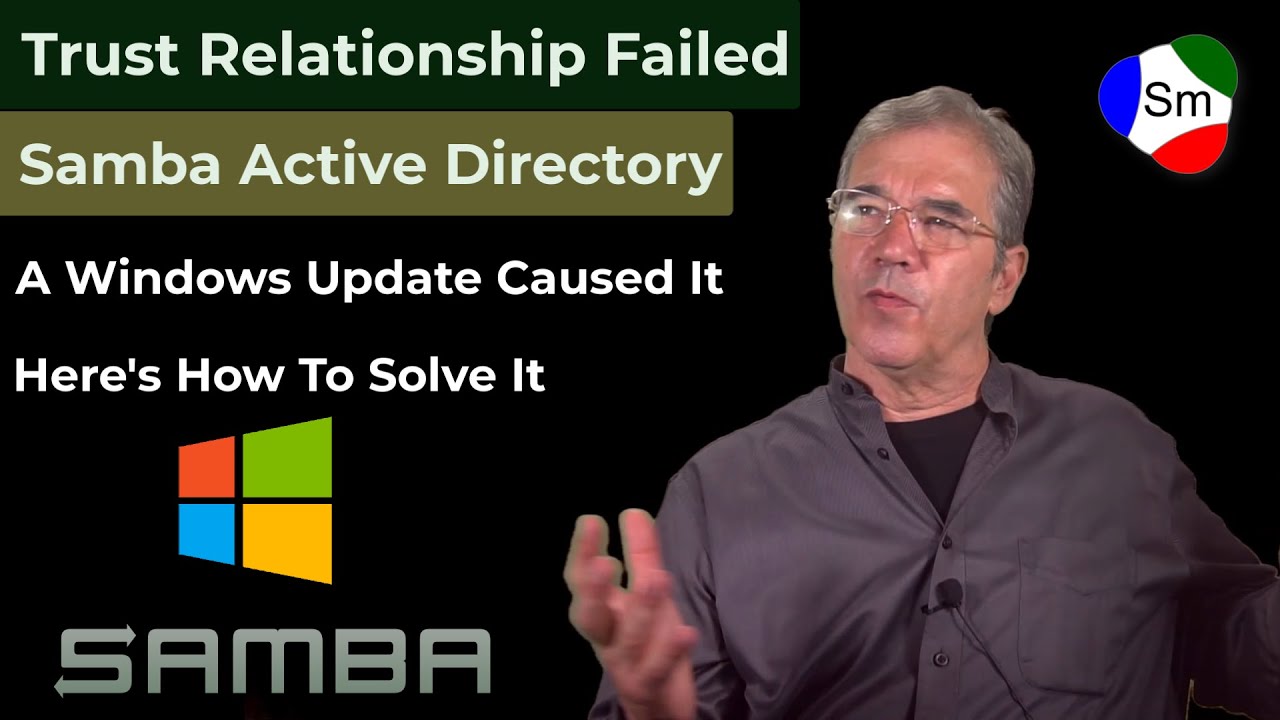 Trust Relationship Failed

Samba Active Directory

A Windows Update Caused It

Here's How To Solve It

SAMBA

Sm